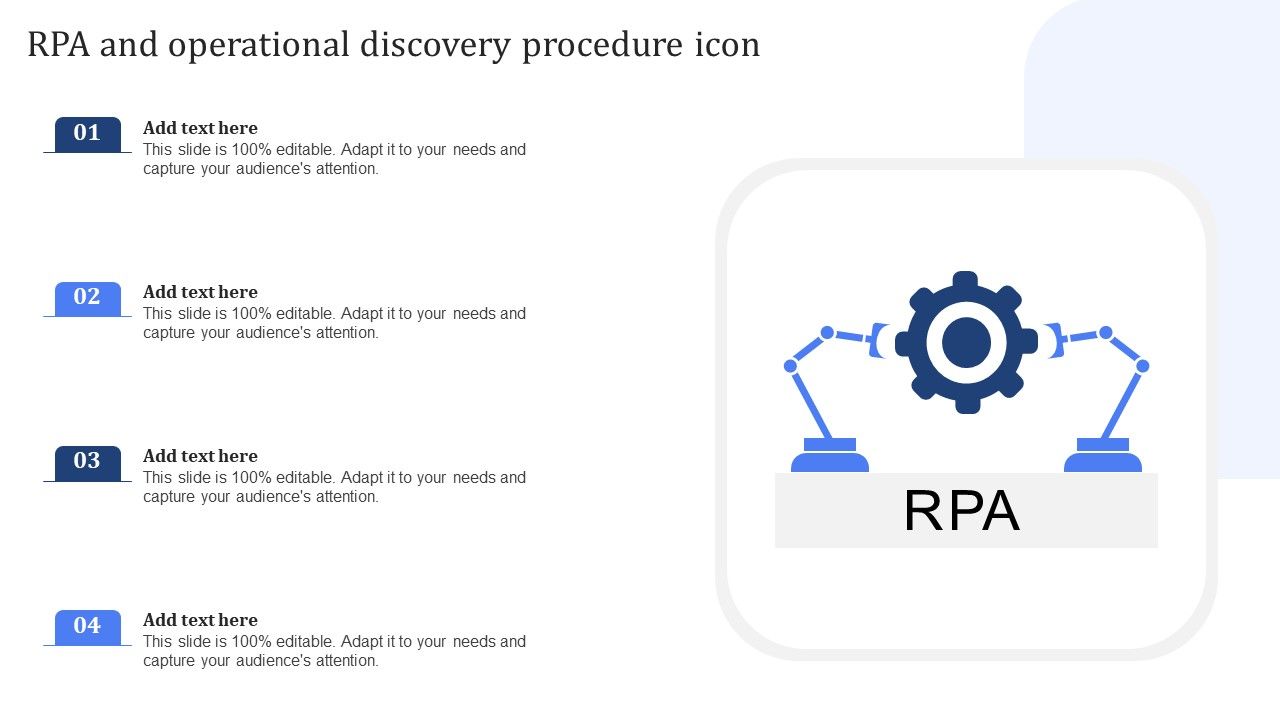 RPA and operational discovery procedure icon

01

Add text here

This slide is 100% editable. Adapt it to your needs and capture your audience's attention.

02

Add text here

This slide is 100% editable. Adapt it to your needs and capture your audience's attention.

03

Add text here

This slide is 100% editable. Adapt it to your needs and capture your audience's attention.

04

Add text here

This slide is 100% editable. Adapt it to your needs and capture your audience's attention.

RPA